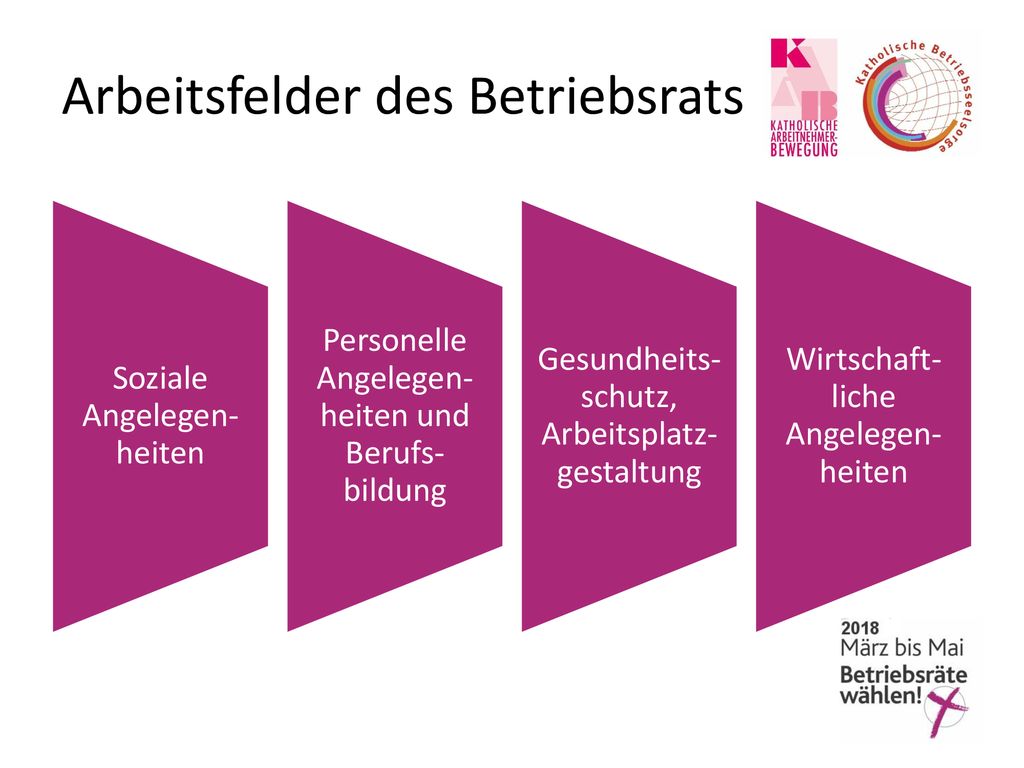 Arbeitsfelder des Betriebsrats

KAB
KATHOLISCHE ARBEITNEHMER-BEWEGUNG

Katholische Betriebsseelsorge

Soziale Angelegenheiten

Personelle Angelegenheiten und Berufsbildung

Gesundheitsschutz, Arbeitsplatzgestaltung

Wirtschaftliche Angelegenheiten

2018
März bis Mai
Betriebsräte wählen!